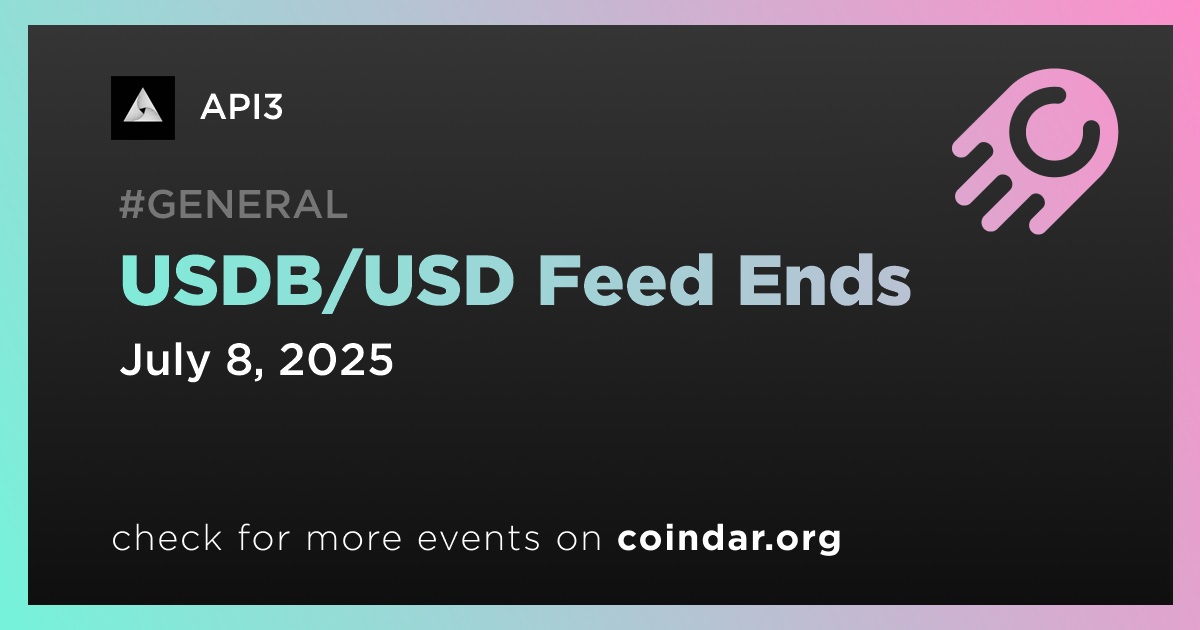 API3

#GENERAL

USDB/USD Feed Ends

July 8, 2025

check for more events on coindar.org